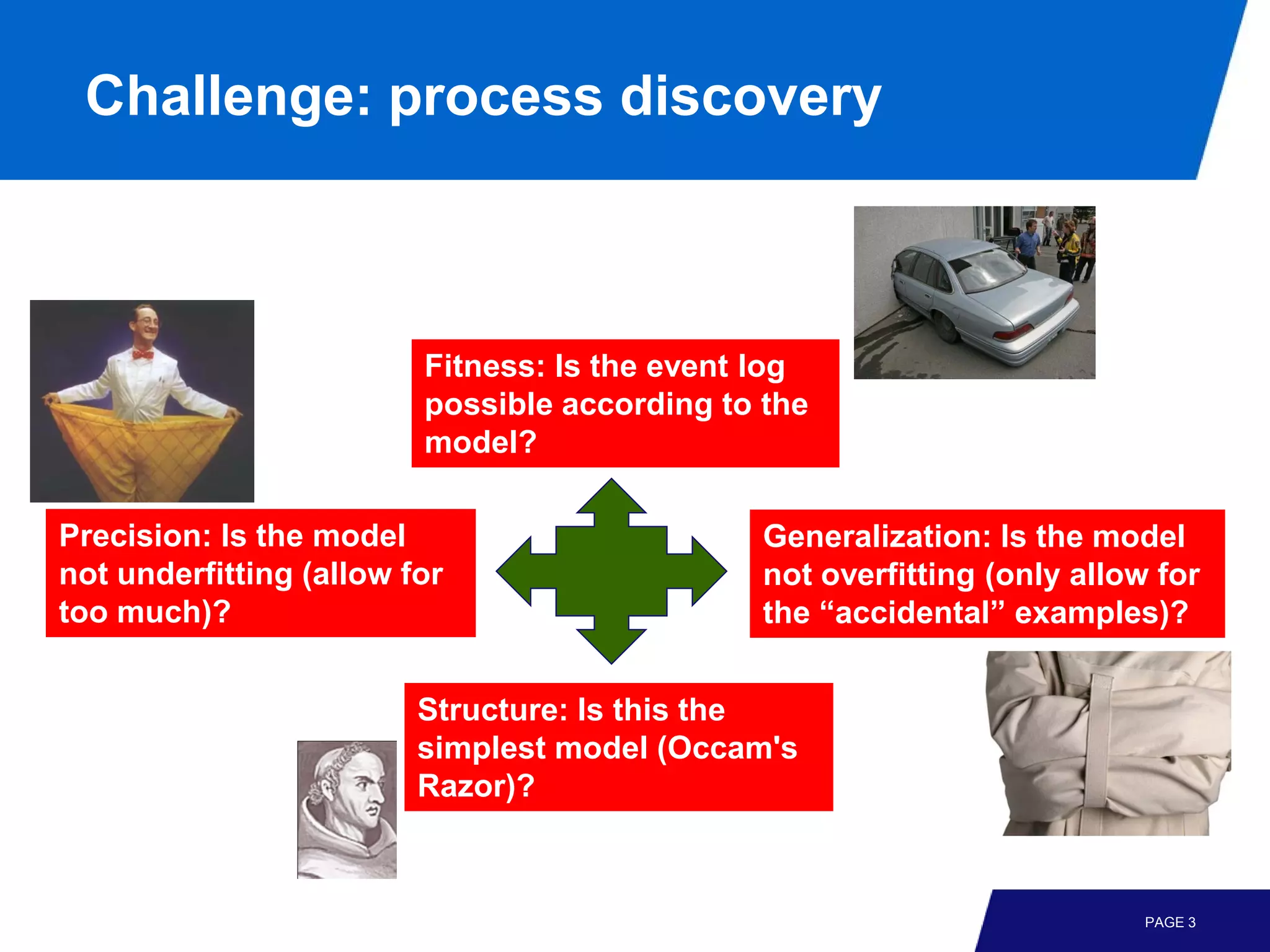 Challenge: process discovery

Fitness: Is the event log possible according to the model?

Precision: Is the model not underfitting (allow for too much)?

Generalization: Is the model not overfitting (only allow for the “accidental” examples)?

Structure: Is this the simplest model (Occam's Razor)?

PAGE 3